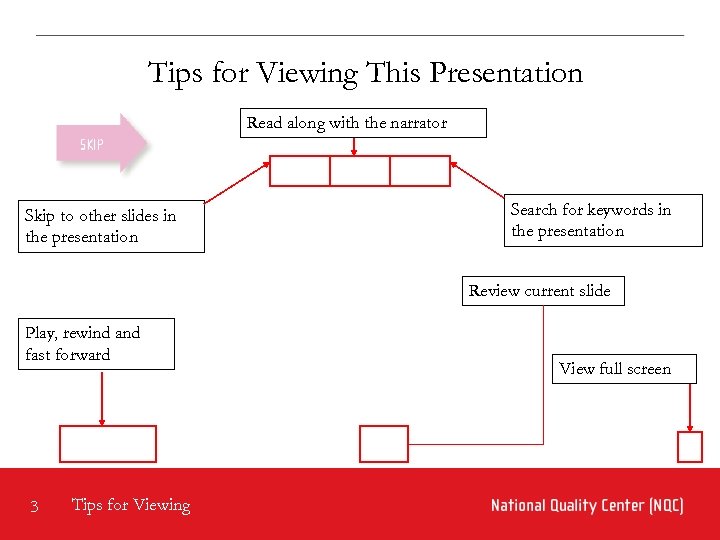 Tips for Viewing This Presentation

SKIP

Read along with the narrator

Skip to other slides in the presentation

Search for keywords in the presentation

Review current slide

Play, rewind and fast forward

View full screen

3 Tips for Viewing

National Quality Center (NQC)